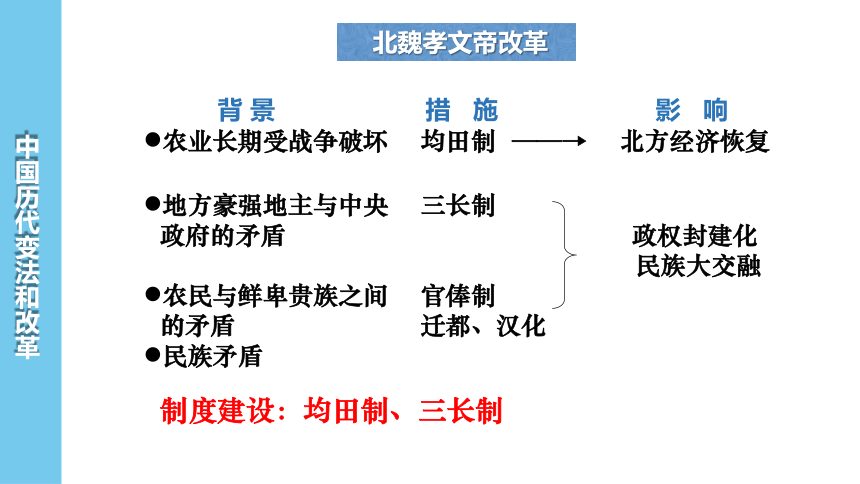 中国历代变法和改革

北魏孝文帝改革

背景

●农业长期受战争破坏

●地方豪强地主与中央政府的矛盾

●农民与鲜卑贵族之间的矛盾

●民族矛盾

措施

均田制

三长制

官俸制

迁都、汉化

影响

北方经济恢复

政权封建化
民族大交融

制度建设：均田制、三长制